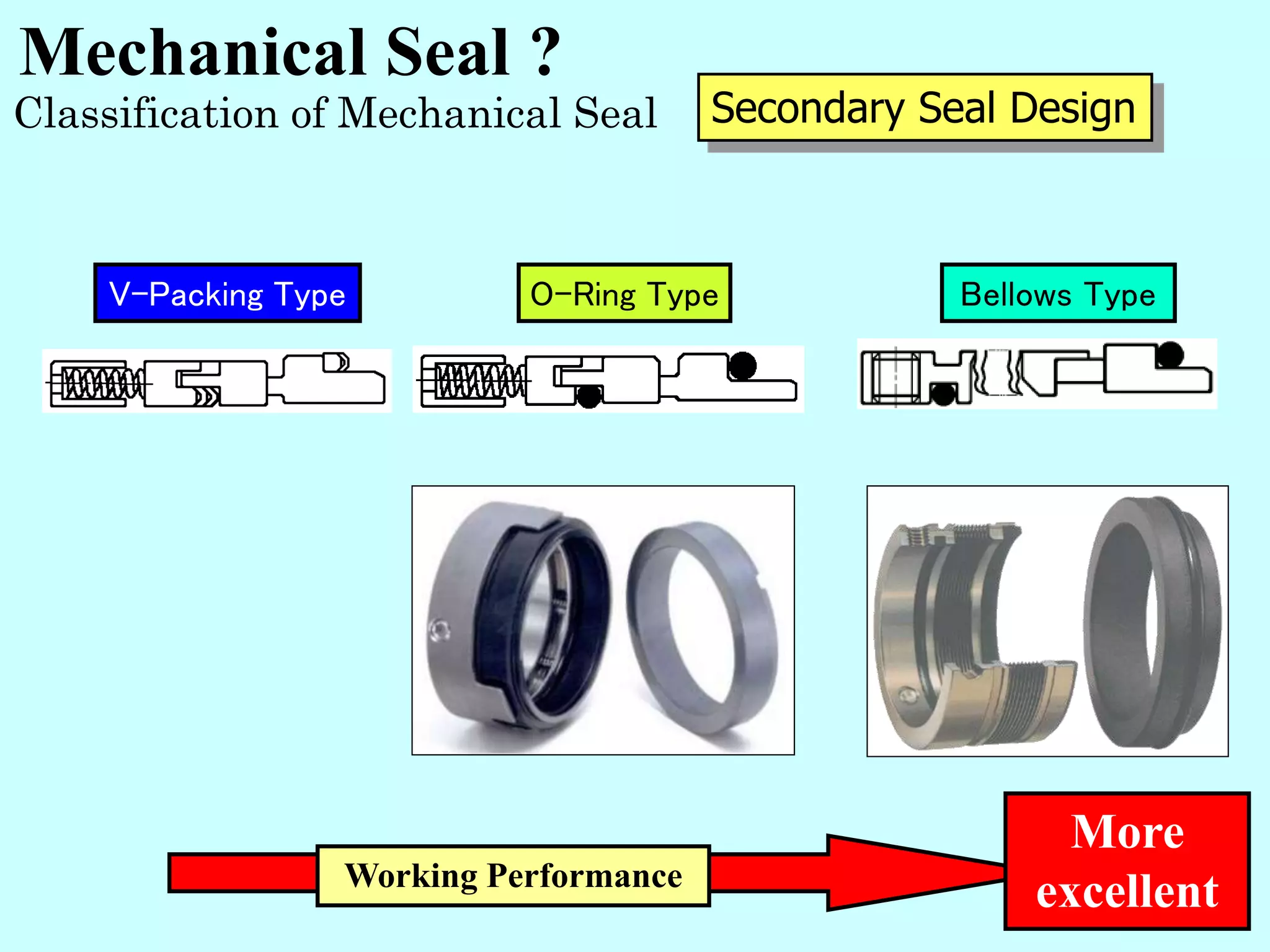 Mechanical Seal ?
Classification of Mechanical Seal

Secondary Seal Design

V-Packing Type

O-Ring Type

Bellows Type

Working Performance

More excellent